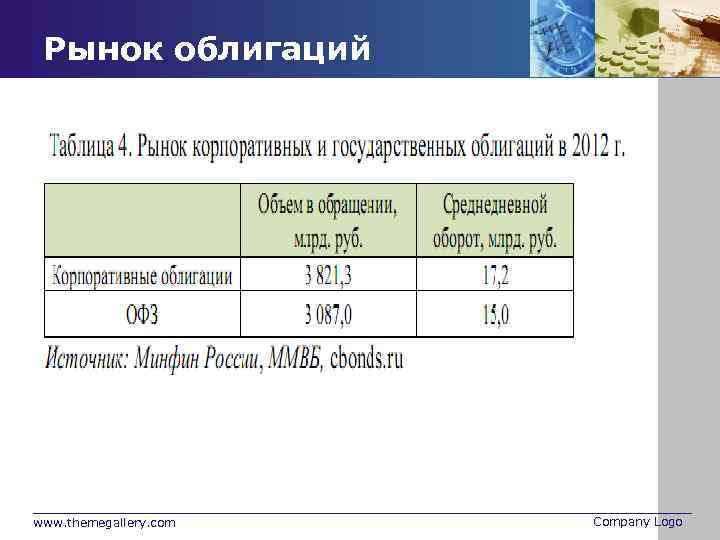 Рынок облигаций

Таблица 4. Рынок корпоративных и государственных облигаций в 2012 г.

| | Объем в обращении, млрд. руб. | Среднедневной оборот, млрд. руб. |
|---|---|---|
| Корпоративные облигации | 3 821,3 | 17,2 |
| ОФЗ | 3 087,0 | 15,0 |

Источник: Минфин России, ММВБ, cbonds.ru

www.themegallery.com

Company Logo